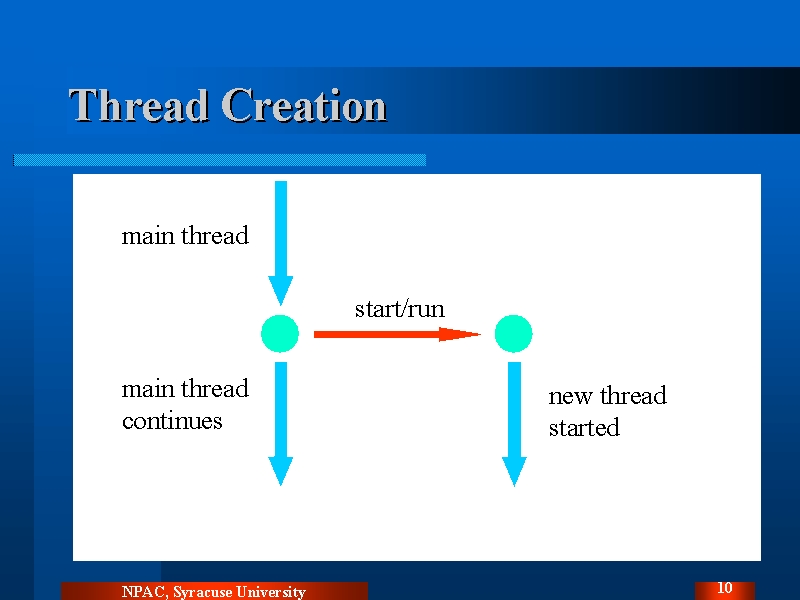 Thread Creation

main thread

start/run

main thread continues

new thread started

NPAC, Syracuse University

10